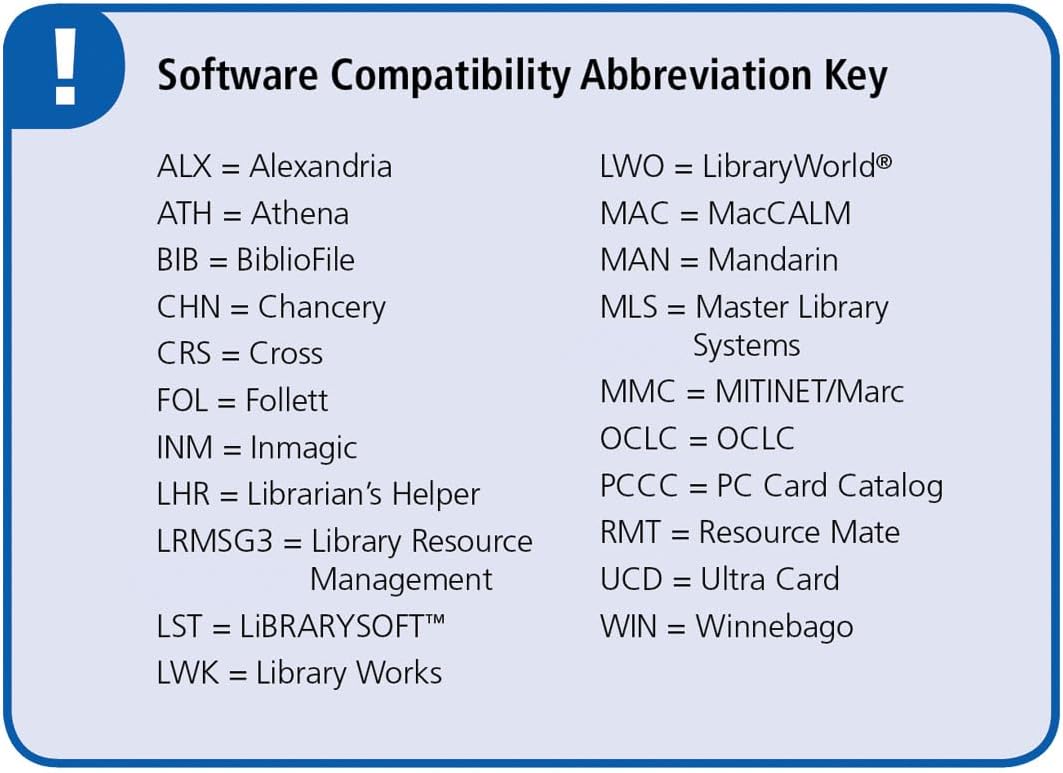 !

Software Compatibility Abbreviation Key

ALX = Alexandria
ATH = Athena
BIB = BiblioFile
CHN = Chancery
CRS = Cross
FOL = Follett
INM = Inmagic
LHR = Librarian's Helper
LRMSG3 = Library Resource Management
LST = LiBRARYSOFT™
LWK = Library Works

LWO = LibraryWorld®
MAC = MacCALM
MAN = Mandarin
MLS = Master Library Systems
MMC = MITINET/Marc
OCLC = OCLC
PCCC = PC Card Catalog
RMT = Resource Mate
UCD = Ultra Card
WIN = Winnebago